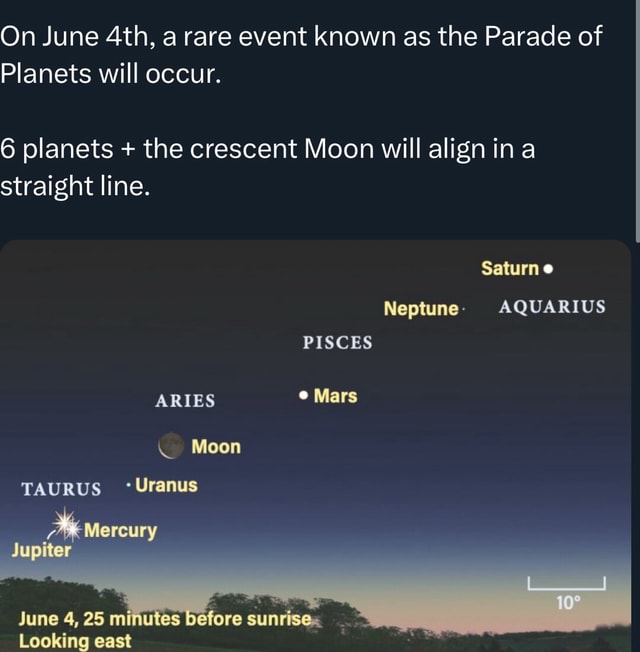 On June 4th, a rare event known as the Parade of Planets will occur.

6 planets + the crescent Moon will align in a straight line.

Saturn

Neptune

AQUARIUS

PISCES

ARIES

Mars

Moon

TAURUS

Uranus

Mercury

Jupiter

10°

June 4, 25 minutes before sunrise
Looking east